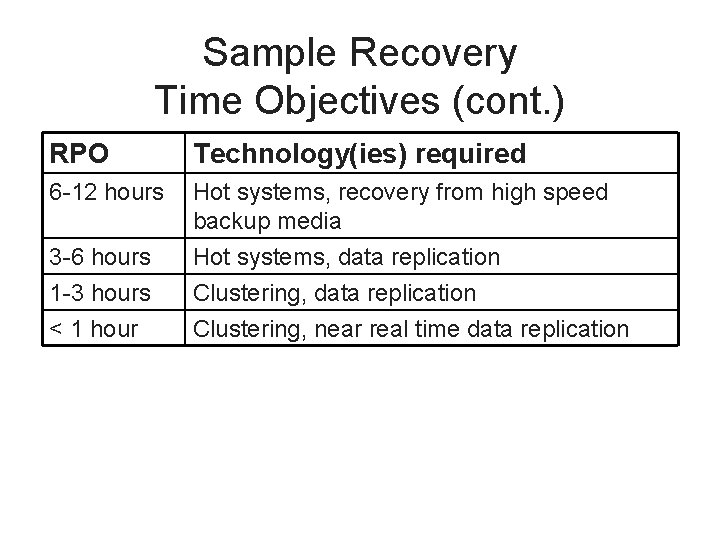 Sample Recovery Time Objectives (cont.)

| RPO | Technology(ies) required |
|---|---|
| 6-12 hours | Hot systems, recovery from high speed backup media |
| 3-6 hours | Hot systems, data replication |
| 1-3 hours | Clustering, data replication |
| < 1 hour | Clustering, near real time data replication |